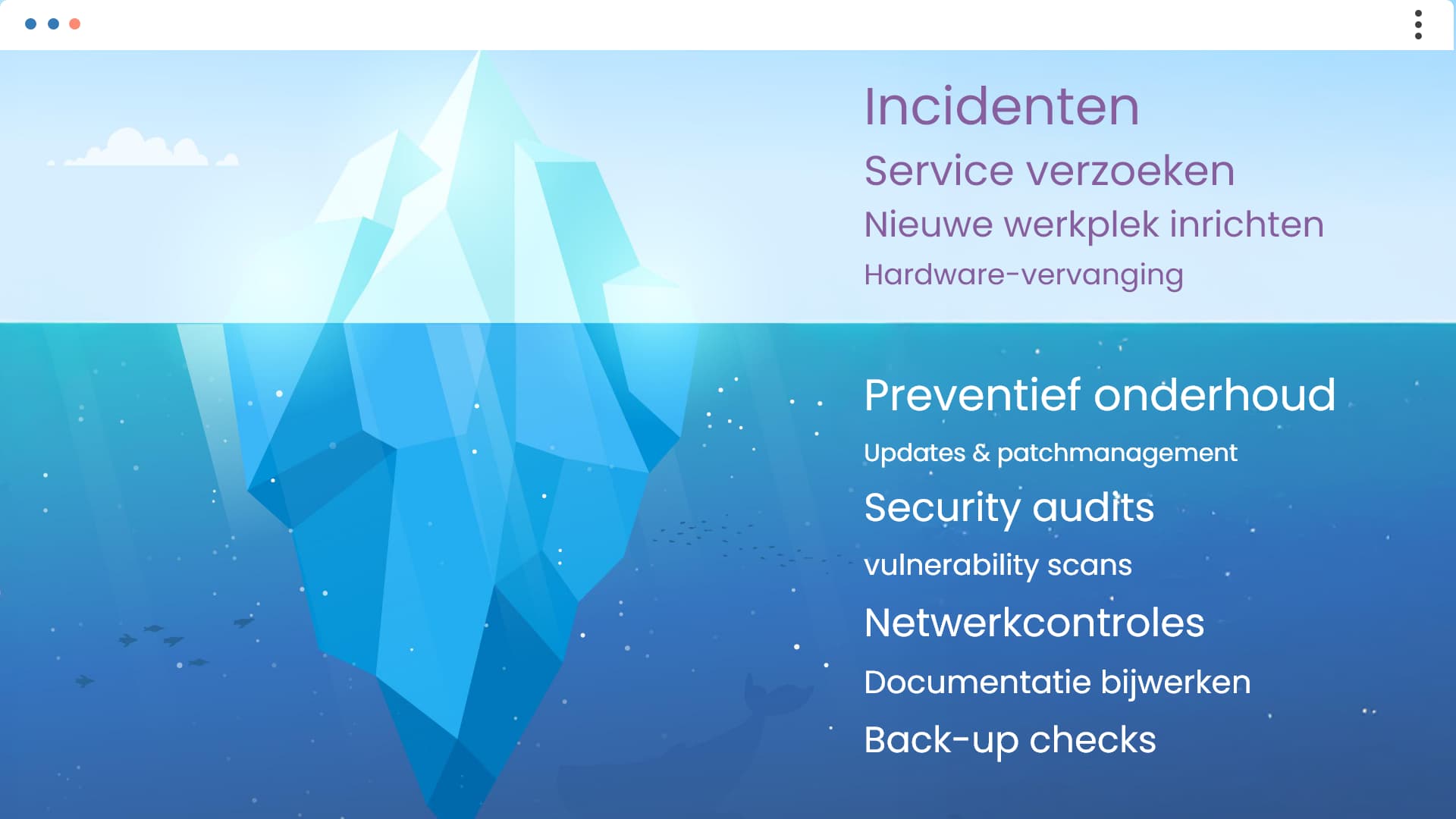 Incidenten
Service verzoeken
Nieuwe werkplek inrichten
Hardware-vervanging

Preventief onderhoud
Updates & patchmanagement
Security audits
vulnerability scans
Netwerkcontroles
Documentatie bijwerken
Back-up checks